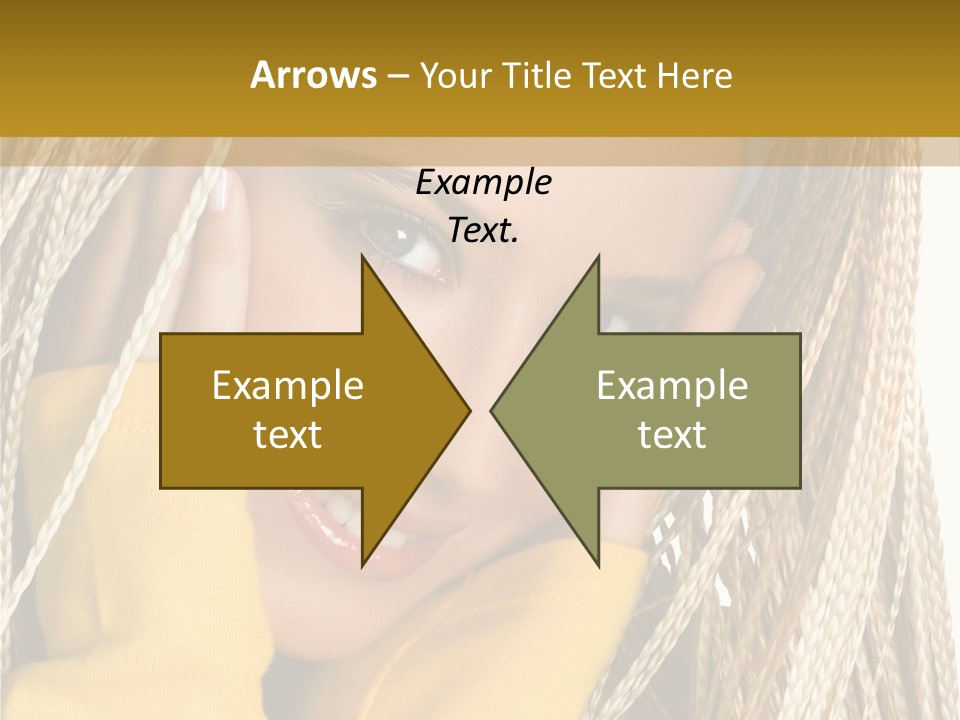 Arrows – Your Title Text Here

Example Text.

Example text

Example text